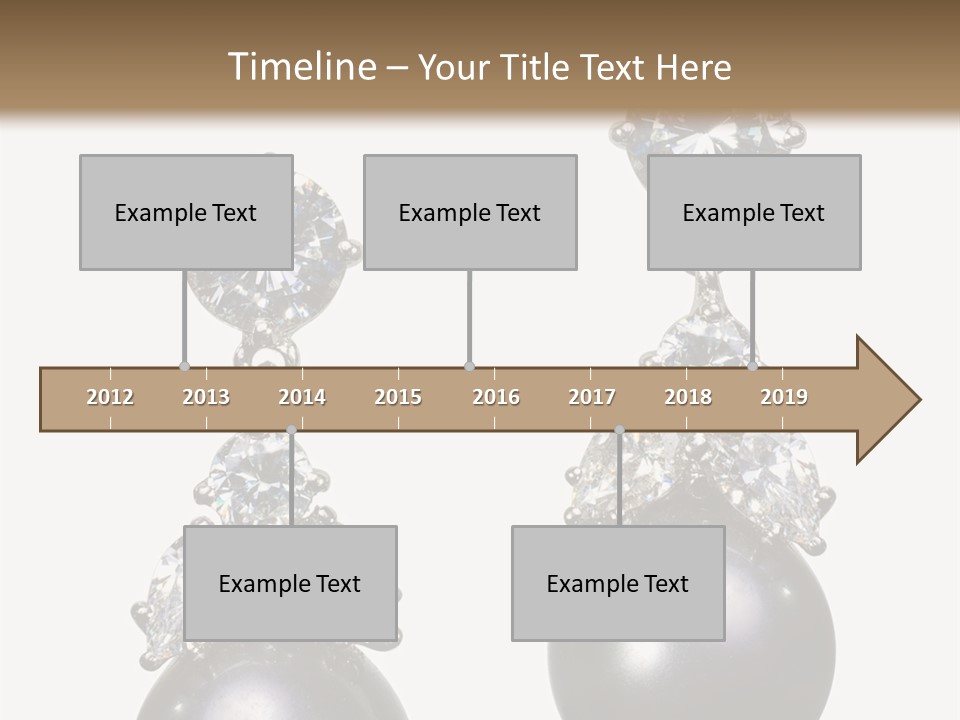 Timeline – Your Title Text Here

Example Text

Example Text

Example Text

2012 2013 2014 2015 2016 2017 2018 2019

Example Text

Example Text